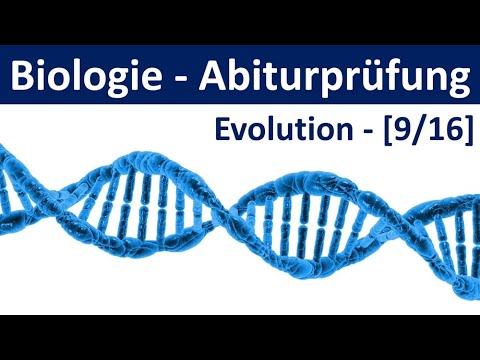 Biologie - Abiturprüfung

Evolution - [9/16]